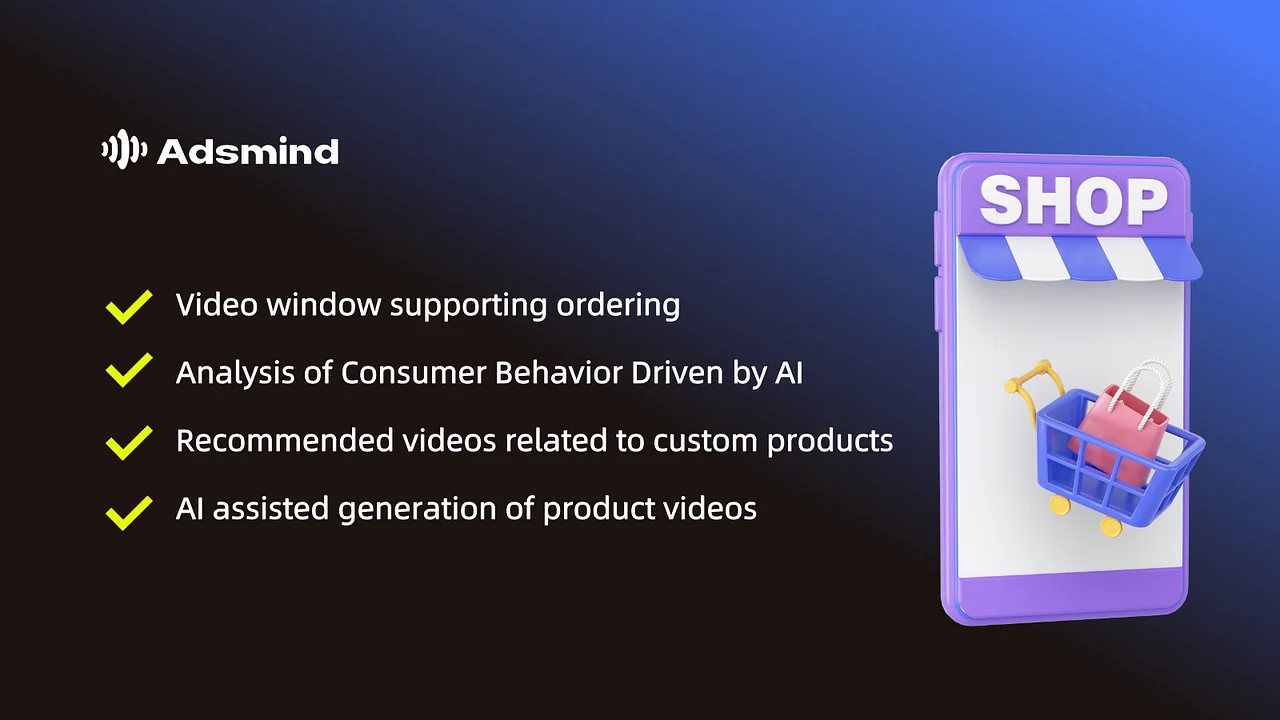 Adsmind

Video window supporting ordering

Analysis of Consumer Behavior Driven by AI

Recommended videos related to custom products

AI assisted generation of product videos

SHOP